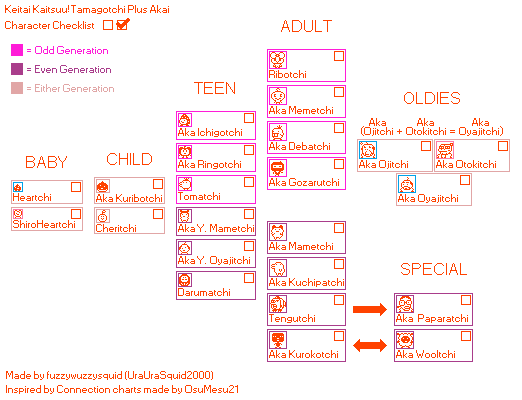 Keitai Kaitsuu! Tamagotchi Plus Akai
Character Checklist

= Odd Generation
= Even Generation
= Either Generation

BABY
Heartchi
ShiroHeartchi

CHILD
Aka Kuribotchi
Cheritchi

TEEN
Aka Ichigotchi
Aka Ringotchi
Tomatchi
Aka Y. Mametchi
Aka Y. Oyajitchi
Darumatchi

ADULT
Ribotchi
Aka Memetchi
Aka Debatchi
Aka Gozarutchi
Aka Mametchi
Aka Kuchipatchi
Tengutchi
Aka Kurokotchi

OLDIES
Aka (Ojitchi + Aka Otokitchi = Aka Oyajitchi)
Aka Ojitchi
Aka Otokitchi
Aka Oyajitchi

SPECIAL
Aka Paparatchi
Aka Wooltchi

Made by fuzzywuzzysquid (UraUraSquid2000)
Inspired by Connection charts made by OsuMesu21